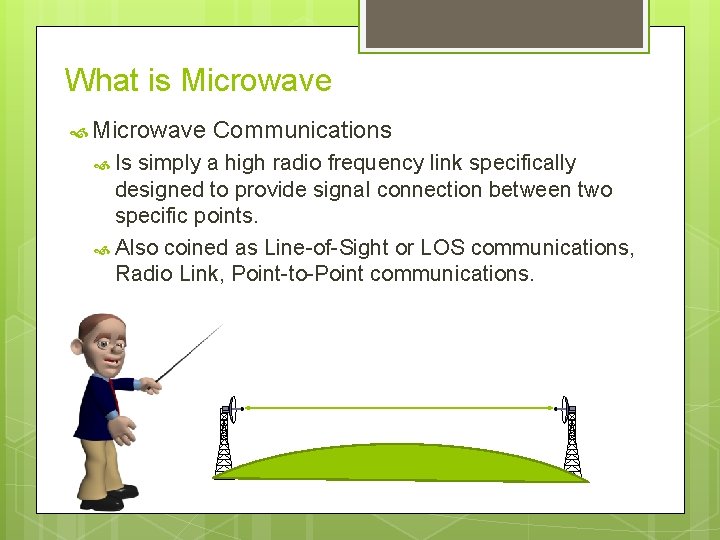 What is Microwave

Microwave Communications

Is simply a high radio frequency link specifically designed to provide signal connection between two specific points.

Also coined as Line-of-Sight or LOS communications, Radio Link, Point-to-Point communications.